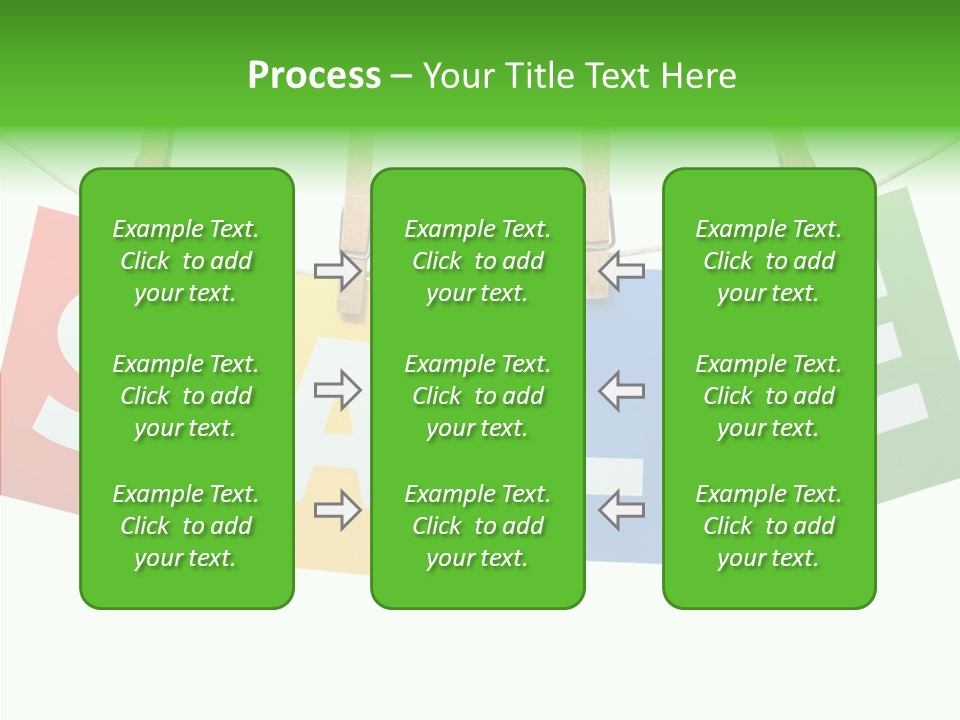 Process – Your Title Text Here

Example Text. Click to add your text.

Example Text. Click to add your text.

Example Text. Click to add your text.

Example Text. Click to add your text.

Example Text. Click to add your text.

Example Text. Click to add your text.

Example Text. Click to add your text.

Example Text. Click to add your text.

Example Text. Click to add your text.